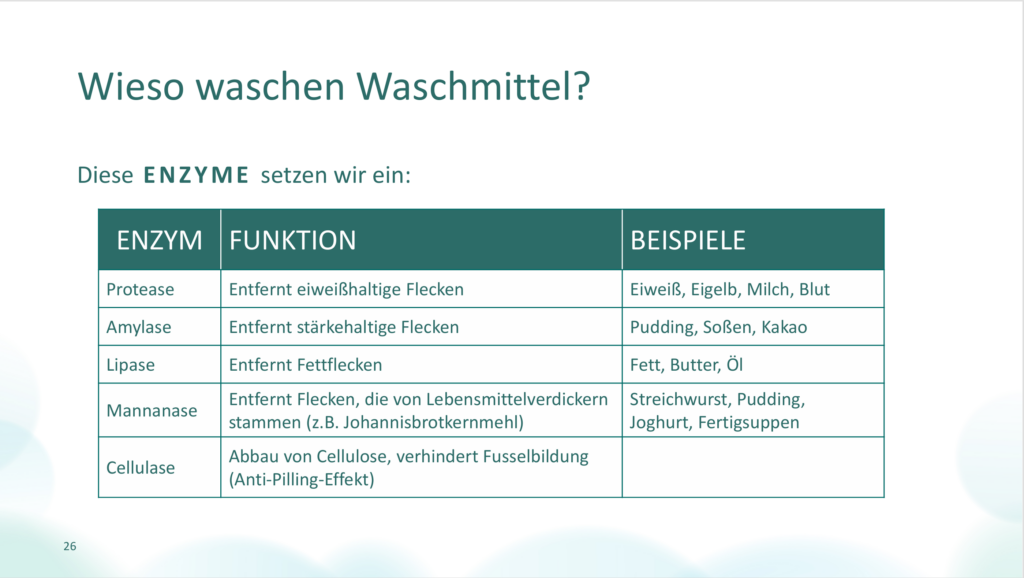 Wieso waschen Waschmittel?

Diese ENZYME setzen wir ein:

| ENZYM | FUNKTION | BEISPIELE |
|---|---|---|
| Protease | Entfernt eiweißhaltige Flecken | Eiweiß, Eigelb, Milch, Blut |
| Amylase | Entfernt stärkehaltige Flecken | Pudding, Soßen, Kakao |
| Lipase | Entfernt Fettflecken | Fett, Butter, Öl |
| Mannanase | Entfernt Flecken, die von Lebensmittelverdickern stammen (z.B. Johannisbrotkernmehl) | Streichwurst, Pudding, Joghurt, Fertigsuppen |
| Cellulase | Abbau von Cellulose, verhindert Fusselbildung (Anti-Pilling-Effekt) | |

26